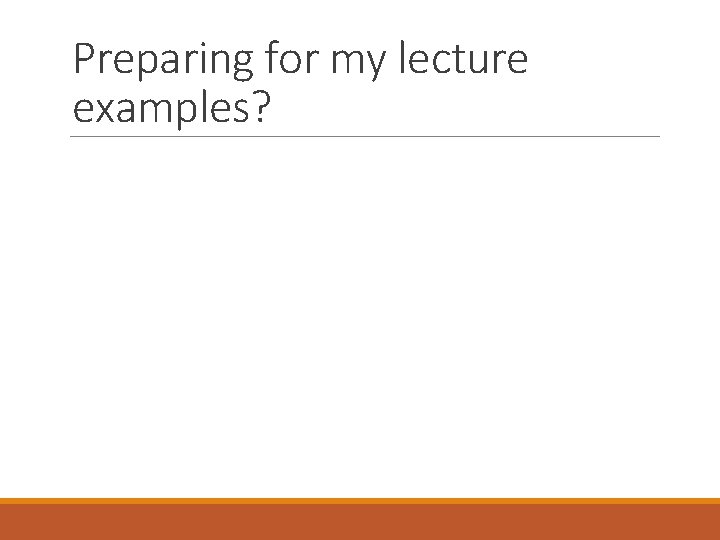 Preparing for my lecture examples?